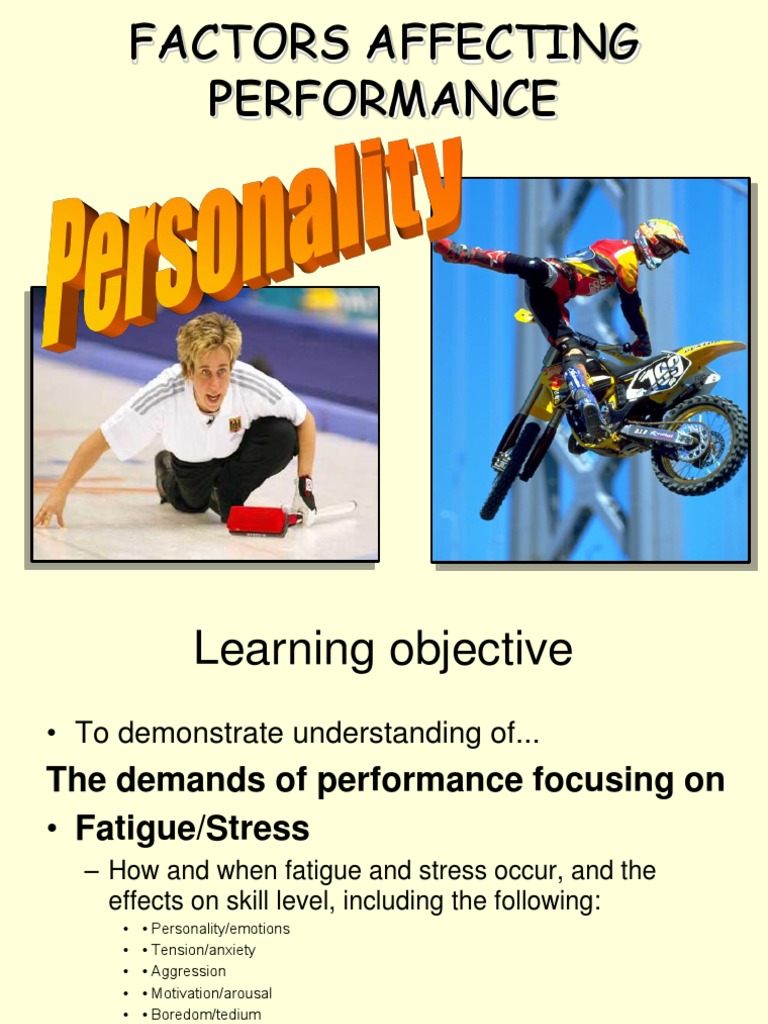 FACTORS AFFECTING PERFORMANCE

Personality

199

Learning objective

• To demonstrate understanding of...

The demands of performance focusing on

• Fatigue/Stress

– How and when fatigue and stress occur, and the effects on skill level, including the following:

• • Personality/emotions
• • Tension/anxiety
• • Aggression
• • Motivation/arousal
• • Boredom/tedium